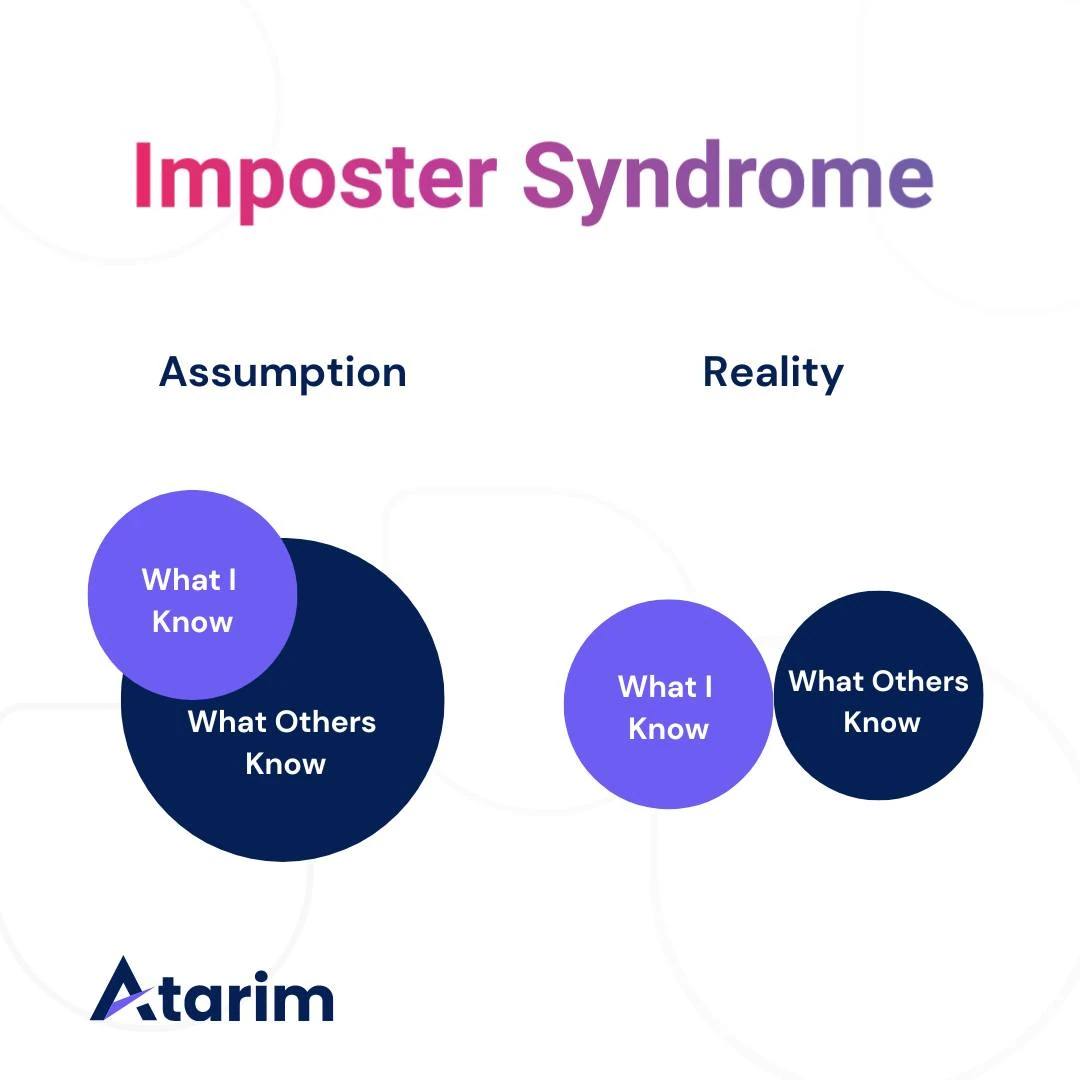 Imposter Syndrome

Assumption

What I Know

What Others Know

Reality

What I Know

What Others Know

Atarim